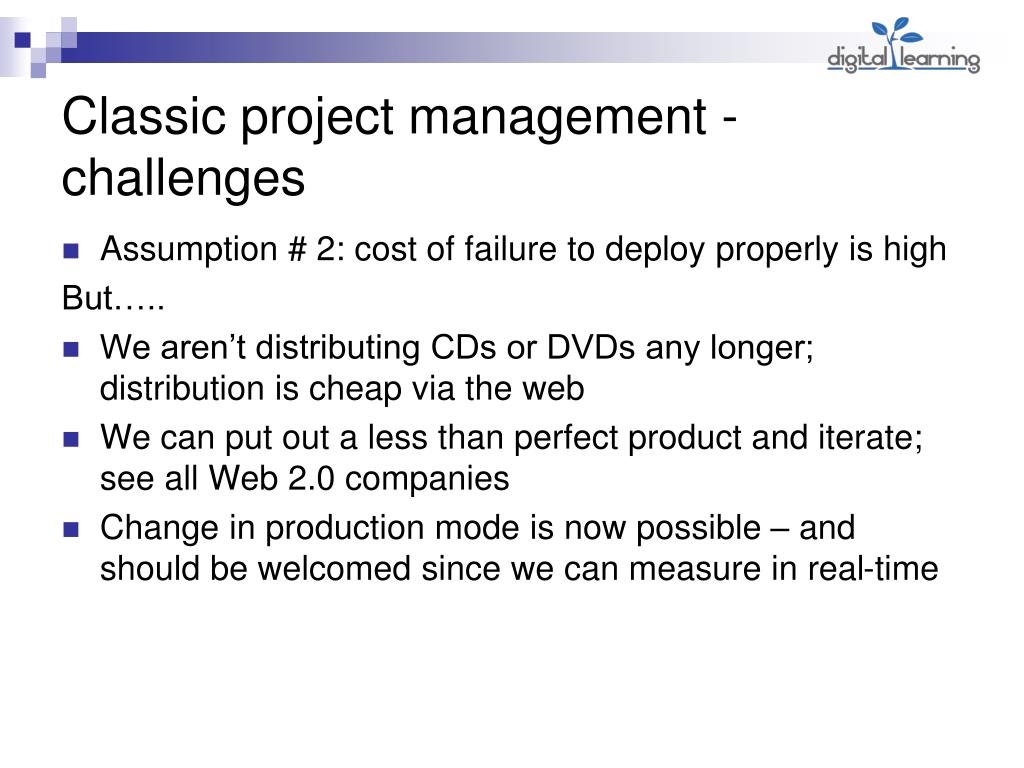 digital learning

Classic project management - challenges

Assumption # 2: cost of failure to deploy properly is high

But…..

We aren’t distributing CDs or DVDs any longer; distribution is cheap via the web

We can put out a less than perfect product and iterate; see all Web 2.0 companies

Change in production mode is now possible – and should be welcomed since we can measure in real-time